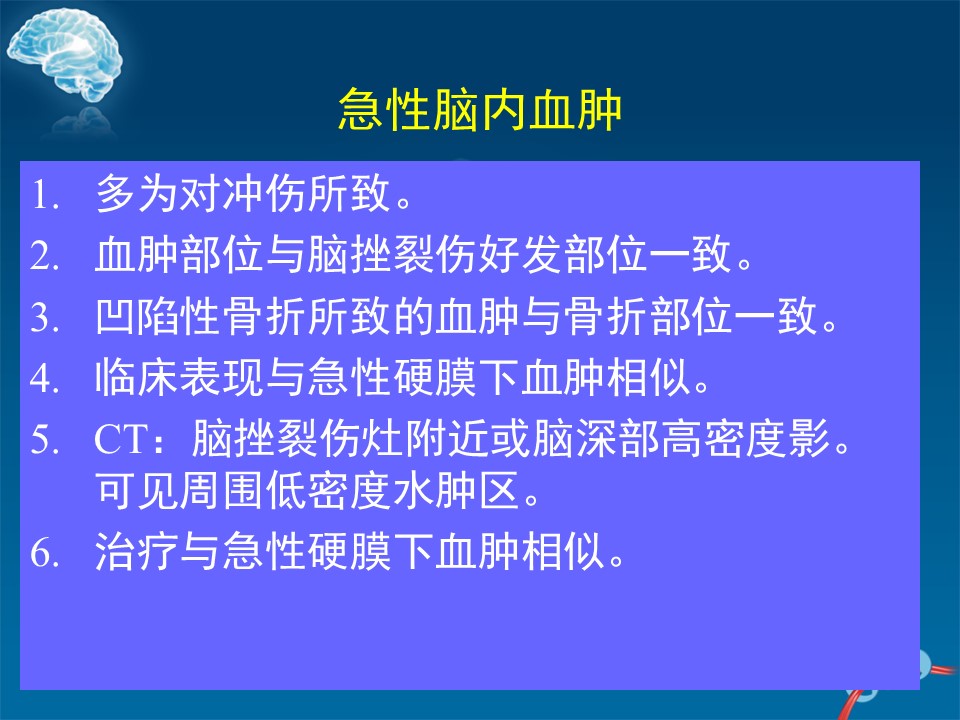 急性脑内血肿

1. 多为对冲伤所致。
2. 血肿部位与脑挫裂伤好发部位一致。
3. 凹陷性骨折所致的血肿与骨折部位一致。
4. 临床表现与急性硬膜下血肿相似。
5. CT：脑挫裂伤灶附近或脑深部高密度影。可见周围低密度水肿区。
6. 治疗与急性硬膜下血肿相似。